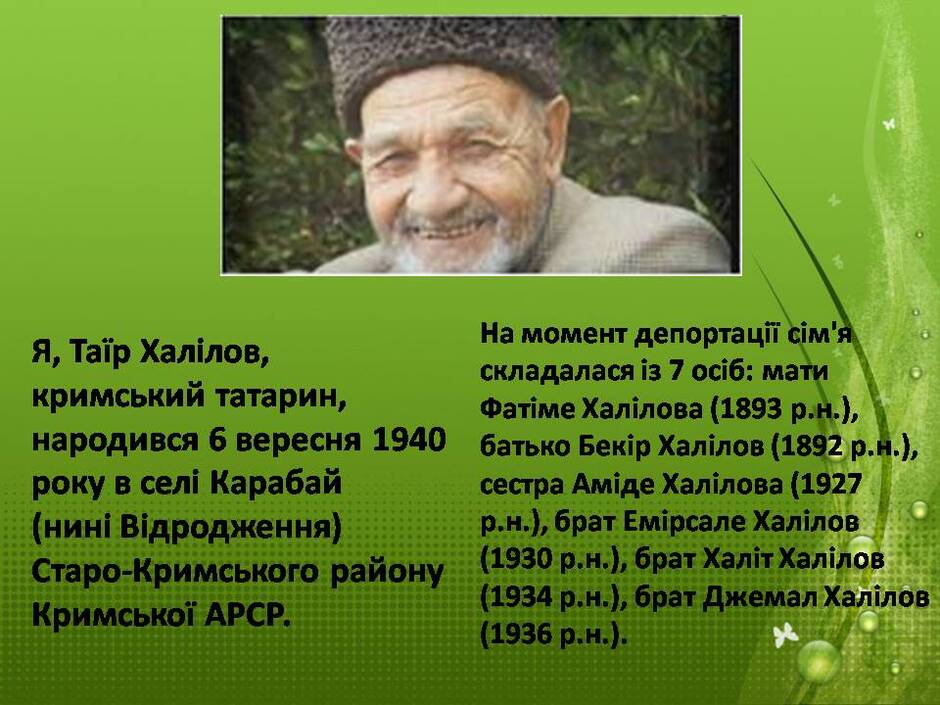 Я, Таїр Халілов, кримський татарин, народився 6 вересня 1940 року в селі Карабай (нині Відродження) Старо-Кримського району Кримської АРСР.

На момент депортації сім'я складалася із 7 осіб: мати Фатіме Халілова (1893 р.н.), батько Бекір Халілов (1892 р.н.), сестра Аміде Халілова (1927 р.н.), брат Емірсале Халілов (1930 р.н.), брат Халіт Халілов (1934 р.н.), брат Джемал Халілов (1936 р.н.).